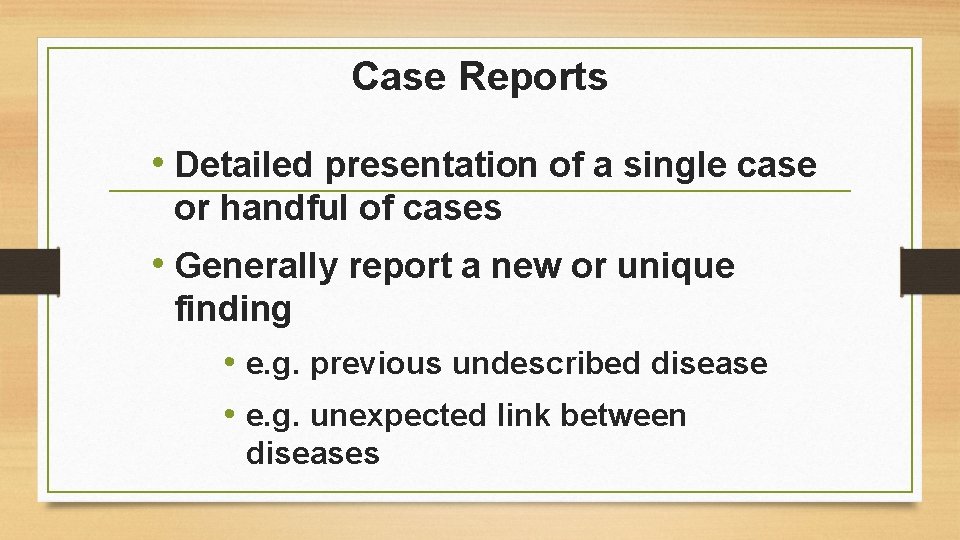 Case Reports

• Detailed presentation of a single case or handful of cases

• Generally report a new or unique finding

• e.g. previous undescribed disease

• e.g. unexpected link between diseases